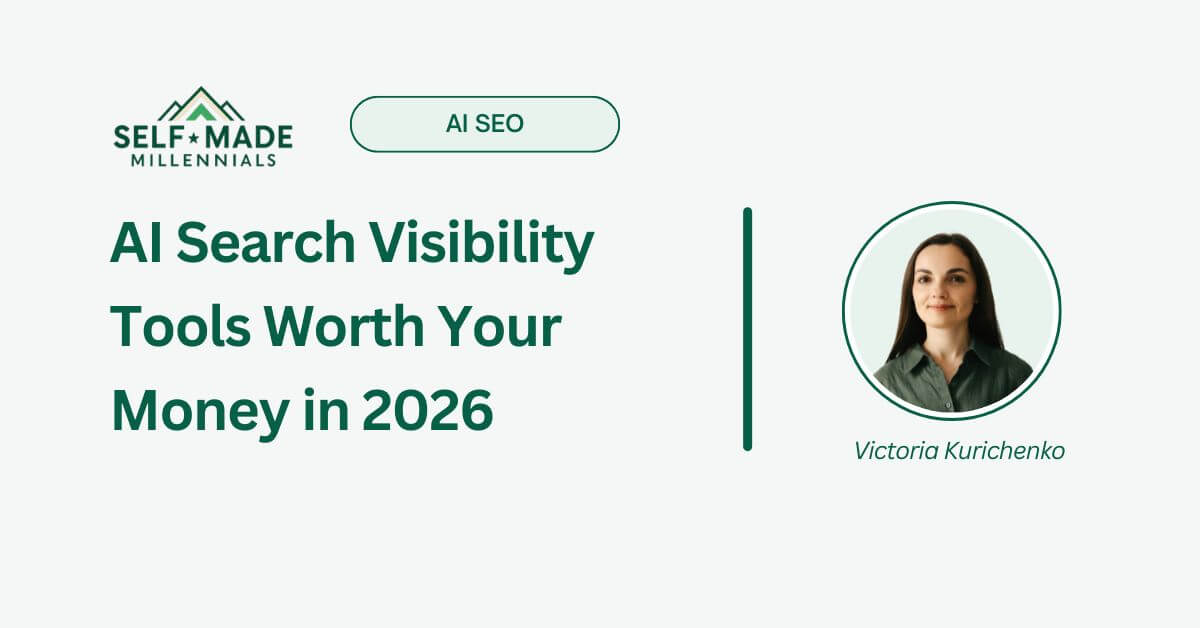 SELF★MADE MILLENNIALS

AI SEO

AI Search Visibility Tools Worth Your Money in 2026

Victoria Kurichenko